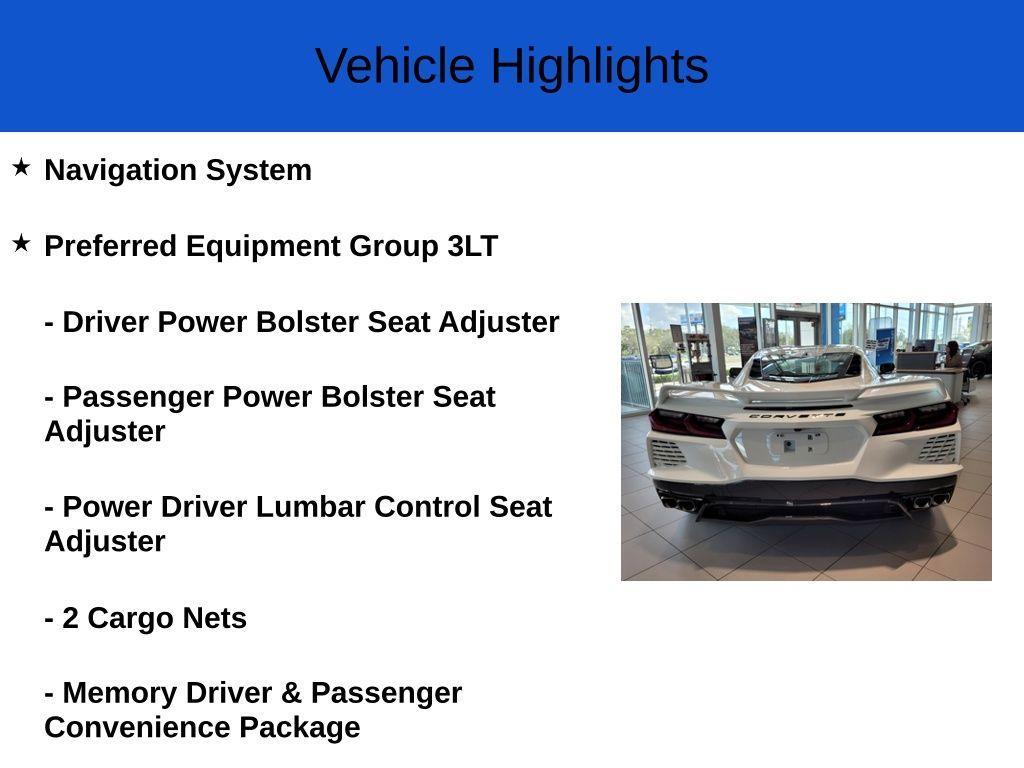 Vehicle Highlights

★ Navigation System

★ Preferred Equipment Group 3LT

- Driver Power Bolster Seat Adjuster

- Passenger Power Bolster Seat Adjuster

- Power Driver Lumbar Control Seat Adjuster

- 2 Cargo Nets

- Memory Driver & Passenger Convenience Package

CORVETTE